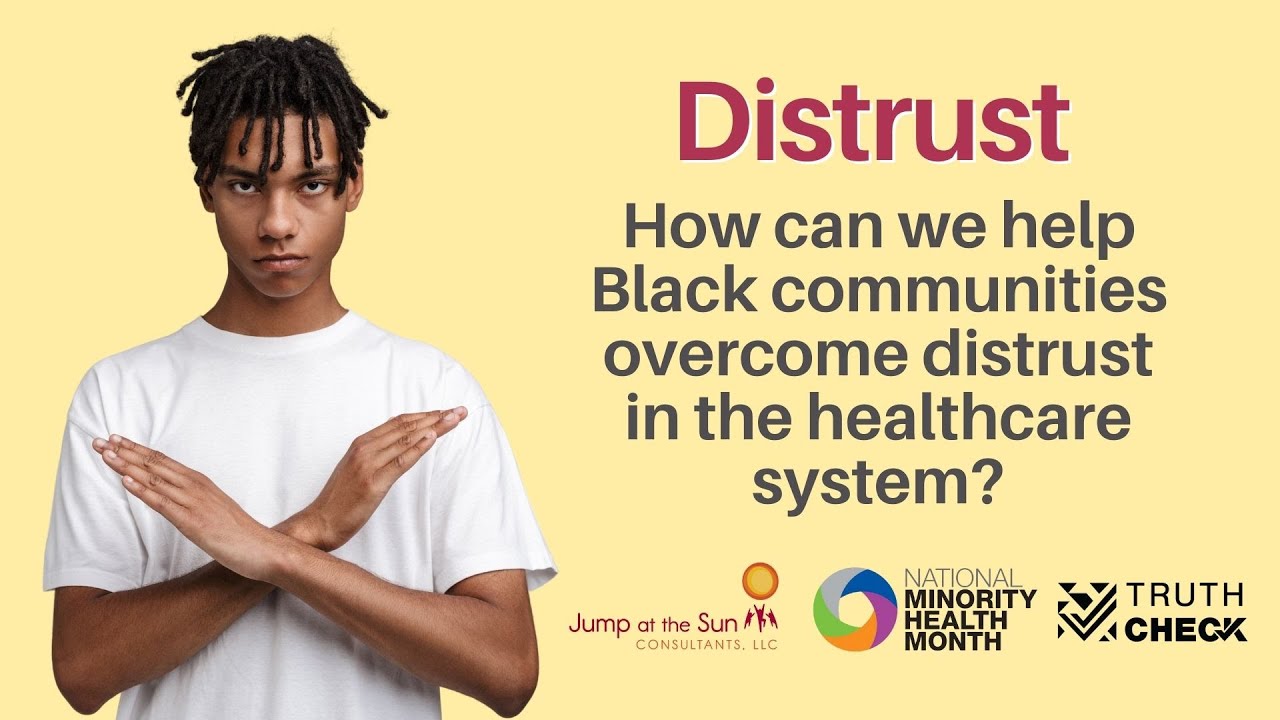 Distrust

How can we help Black communities overcome distrust in the healthcare system?

Jump at the Sun
CONSULTANTS, LLC

NATIONAL
MINORITY
HEALTH
MONTH

TRUTH
CHECK